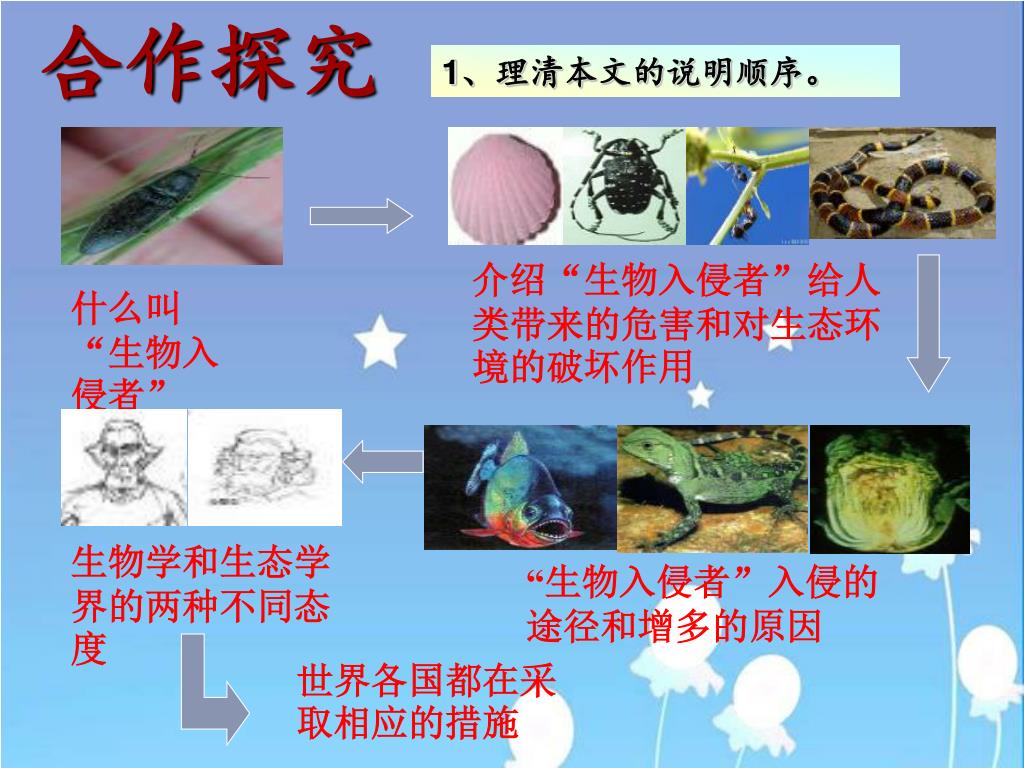 合作探究

1、理清本文的说明顺序。

什么叫“生物入侵者”

介绍“生物入侵者”给人类带来的危害和对生态环境的破坏作用

“生物入侵者”入侵的途径和增多的原因

生物学和生态学界的两种不同态度

世界各国都在采取相应的措施